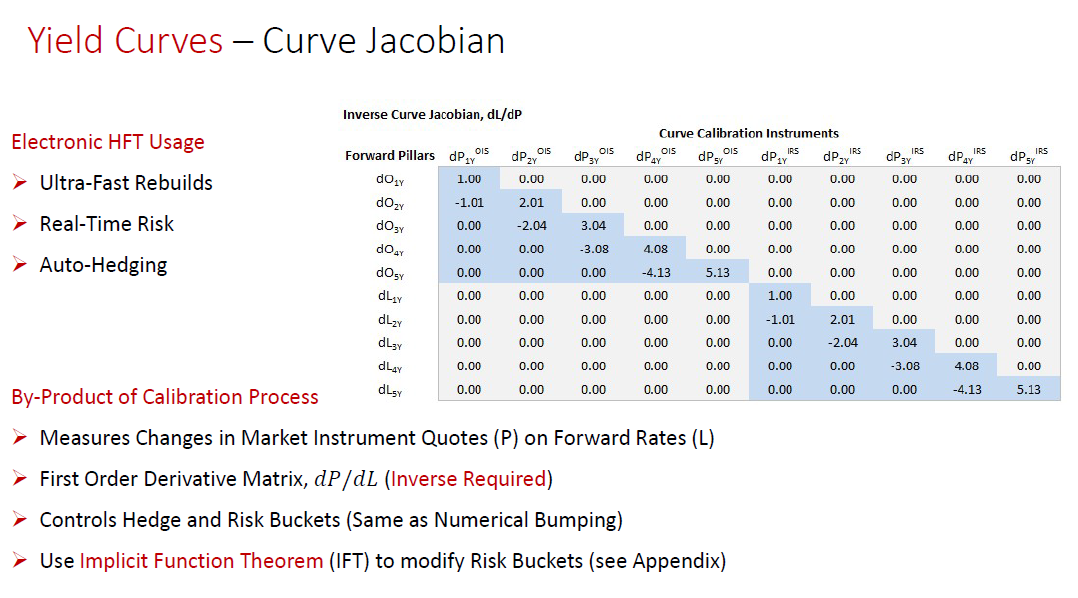 Yield Curves – Curve Jacobian

Electronic HFT Usage

➢ Ultra-Fast Rebuilds

➢ Real-Time Risk

➢ Auto-Hedging

Inverse Curve Jacobian, dL/dP

Curve Calibration Instruments

| Forward Pillars | $dP_{1Y}^{OIS}$ | $dP_{2Y}^{OIS}$ | $dP_{3Y}^{OIS}$ | $dP_{4Y}^{OIS}$ | $dP_{5Y}^{OIS}$ | $dP_{1Y}^{IRS}$ | $dP_{2Y}^{IRS}$ | $dP_{3Y}^{IRS}$ | $dP_{4Y}^{IRS}$ | $dP_{5Y}^{IRS}$ |
|---|---|---|---|---|---|---|---|---|---|---|
| $dO_{1Y}$ | 1.00 | 0.00 | 0.00 | 0.00 | 0.00 | 0.00 | 0.00 | 0.00 | 0.00 | 0.00 |
| $dO_{2Y}$ | -1.01 | 2.01 | 0.00 | 0.00 | 0.00 | 0.00 | 0.00 | 0.00 | 0.00 | 0.00 |
| $dO_{3Y}$ | 0.00 | -2.04 | 3.04 | 0.00 | 0.00 | 0.00 | 0.00 | 0.00 | 0.00 | 0.00 |
| $dO_{4Y}$ | 0.00 | 0.00 | -3.08 | 4.08 | 0.00 | 0.00 | 0.00 | 0.00 | 0.00 | 0.00 |
| $dO_{5Y}$ | 0.00 | 0.00 | 0.00 | -4.13 | 5.13 | 0.00 | 0.00 | 0.00 | 0.00 | 0.00 |
| $dL_{1Y}$ | 0.00 | 0.00 | 0.00 | 0.00 | 0.00 | 1.00 | 0.00 | 0.00 | 0.00 | 0.00 |
| $dL_{2Y}$ | 0.00 | 0.00 | 0.00 | 0.00 | 0.00 | -1.01 | 2.01 | 0.00 | 0.00 | 0.00 |
| $dL_{3Y}$ | 0.00 | 0.00 | 0.00 | 0.00 | 0.00 | 0.00 | -2.04 | 3.04 | 0.00 | 0.00 |
| $dL_{4Y}$ | 0.00 | 0.00 | 0.00 | 0.00 | 0.00 | 0.00 | 0.00 | -3.08 | 4.08 | 0.00 |
| $dL_{5Y}$ | 0.00 | 0.00 | 0.00 | 0.00 | 0.00 | 0.00 | 0.00 | 0.00 | -4.13 | 5.13 |

By-Product of Calibration Process

➢ Measures Changes in Market Instrument Quotes (P) on Forward Rates (L)

➢ First Order Derivative Matrix, $dP/dL$ (Inverse Required)

➢ Controls Hedge and Risk Buckets (Same as Numerical Bumping)

➢ Use Implicit Function Theorem (IFT) to modify Risk Buckets (see Appendix)